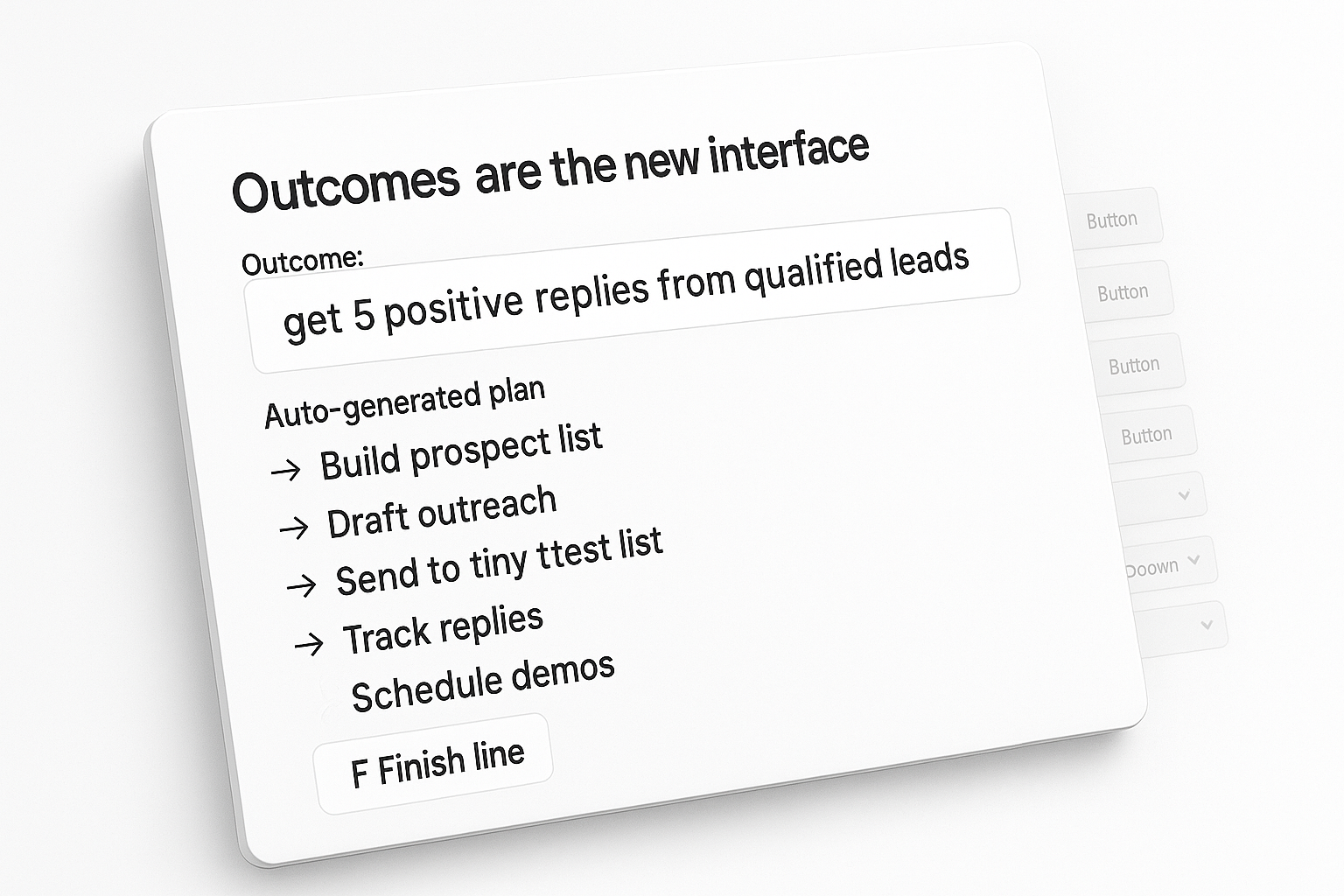 Outcomes are the new interface

Outcome:

get 5 positive replies from qualified leads

Auto-generated plan

→ Build prospect list

→ Draft outreach

→ Send to tiny ttest list

→ Track replies

Schedule demos

F Finish line

Button

Button

Button

Button

Doown